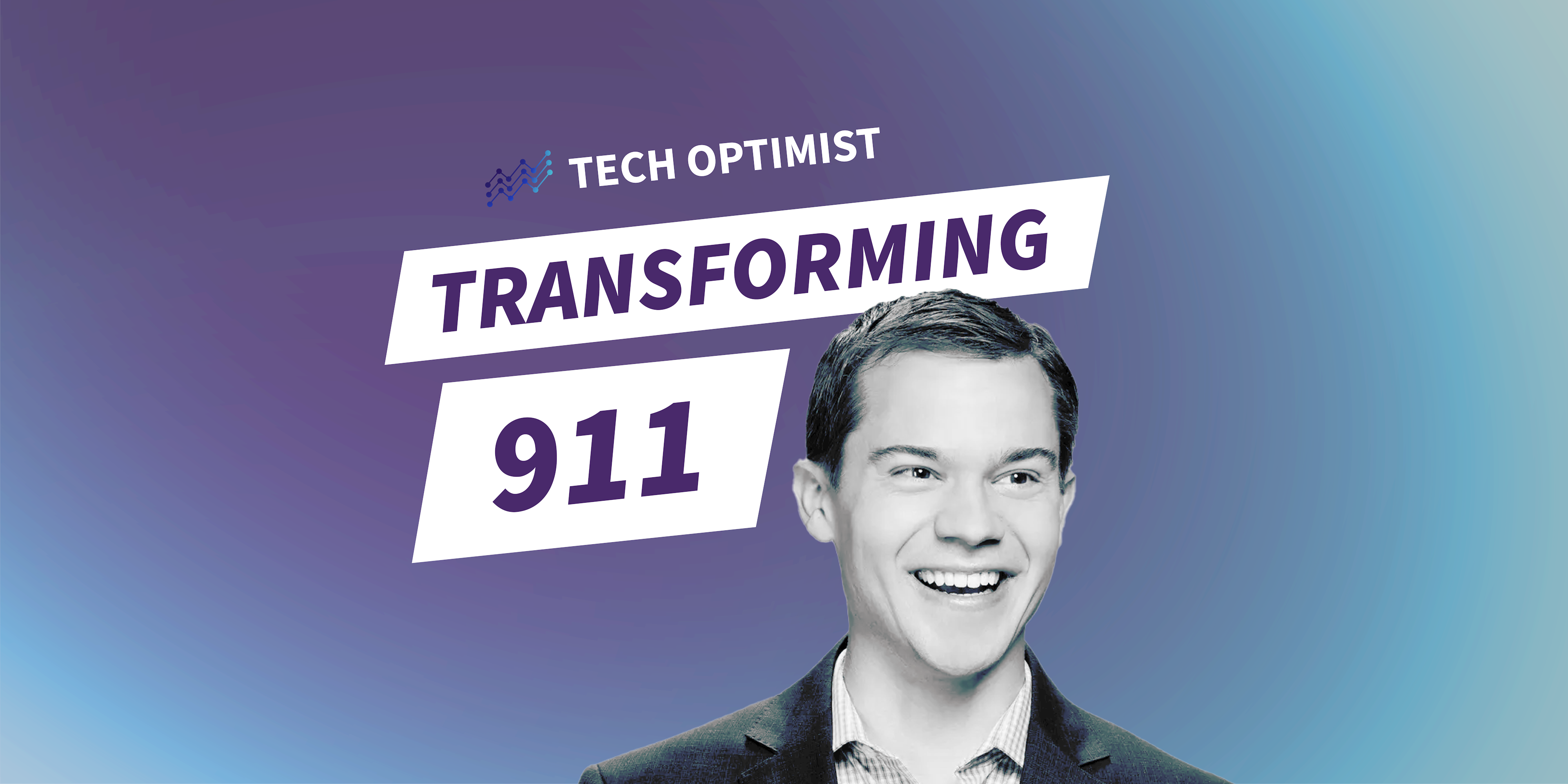 TECH OPTIMIST

TRANSFORMING

911